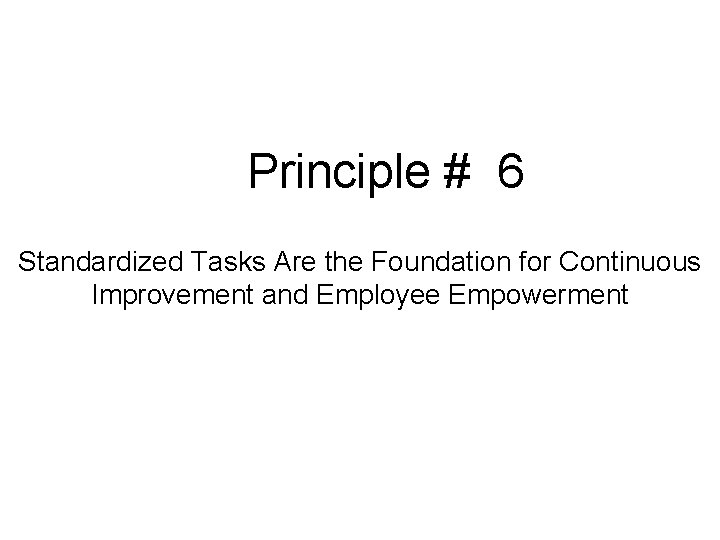 Principle # 6

Standardized Tasks Are the Foundation for Continuous Improvement and Employee Empowerment